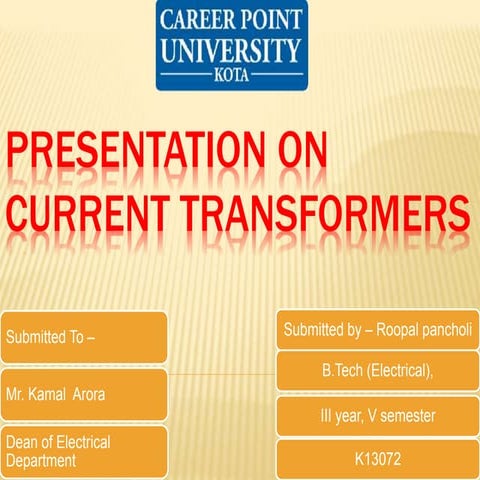 CAREER POINT UNIVERSITY
KOTA

PRESENTATION ON CURRENT TRANSFORMERS

Submitted To –

Mr. Kamal Arora

Dean of Electrical Department

Submitted by – Roopal pancholi

B.Tech (Electrical),

III year, V semester

K13072